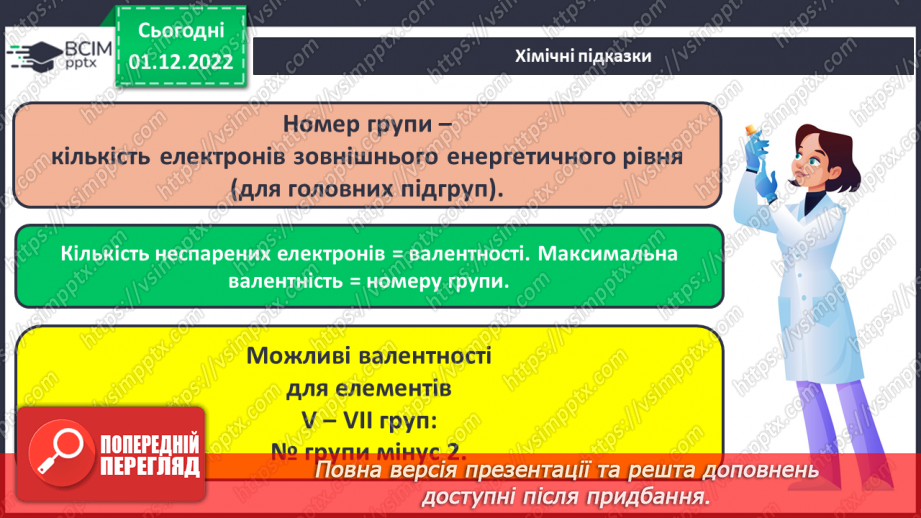 ВСІМ pptx

Сьогодні
01.12.2022

Хімічні підказки

Номер групи – кількість електронів зовнішнього енергетичного рівня (для головних підгруп).

Кількість неспарених електронів = валентності. Максимальна валентність = номеру групи.

Можливі валентності для елементів V – VII груп: № групи мінус 2.

ПОПЕРЕДНІЙ ПЕРЕГЛЯД

Повна версія презентації та решта доповнень доступні після придбання.

https://vsimpptx.com